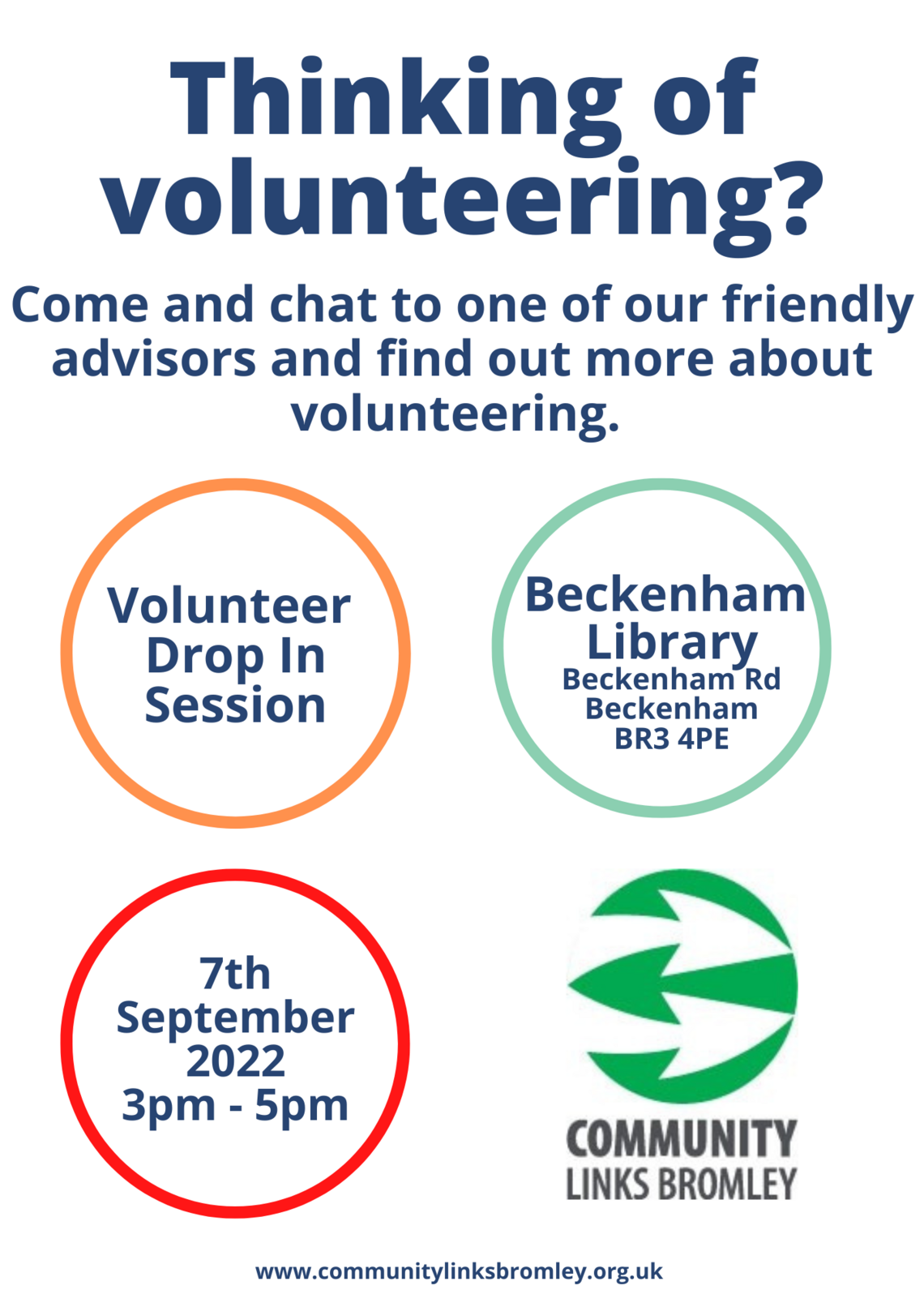 Thinking of volunteering?

Come and chat to one of our friendly advisors and find out more about volunteering.

Volunteer Drop In Session

Beckenham Library
Beckenham Rd
Beckenham
BR3 4PE

7th September 2022
3pm - 5pm

COMMUNITY
LINKS BROMLEY

www.communitylinksbromley.org.uk